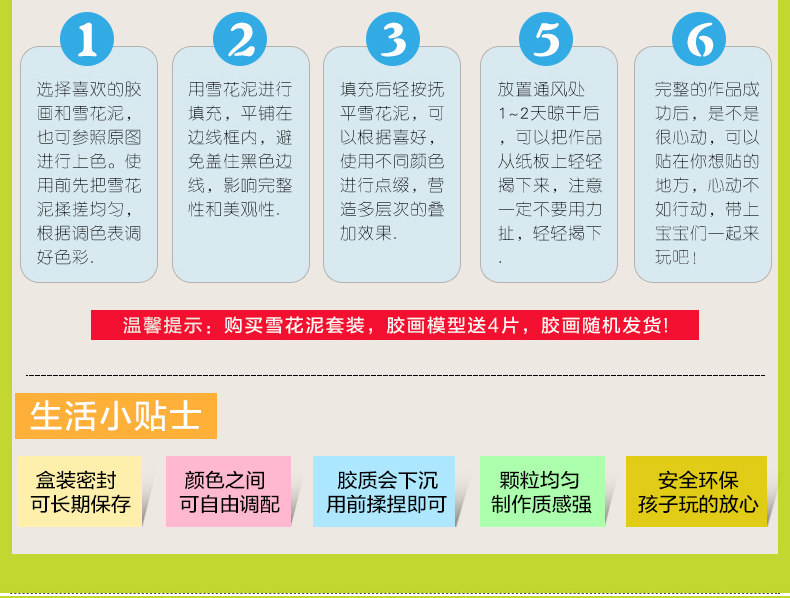 1

选择喜欢的胶画和雪花泥，也可参照原图进行上色。使用前先把雪花泥揉搓均匀，根据调色表调好色彩.

2

用雪花泥进行填充，平铺在边线框内，避免盖住黑色边线，影响完整性和美观性.

3

填充后轻按抚平雪花泥，可以根据喜好，使用不同颜色进行点缀，营造多层次的叠加效果.

5

放置通风处1~2天晾干后，可以把作品从纸板上轻轻揭下来，注意一定不要用力扯，轻轻揭下.

6

完整的作品成功后，是不是很心动，可以贴在你想贴的地方，心动不如行动，带上宝宝们一起来玩吧!

温馨提示：购买雪花泥套装，胶画模型送4片，胶画随机发货!

生活小贴士

盒装密封
可长期保存

颜色之间
可自由调配

胶质会下沉
用前揉捏即可

颗粒均匀
制作质感强

安全环保
孩子玩的放心